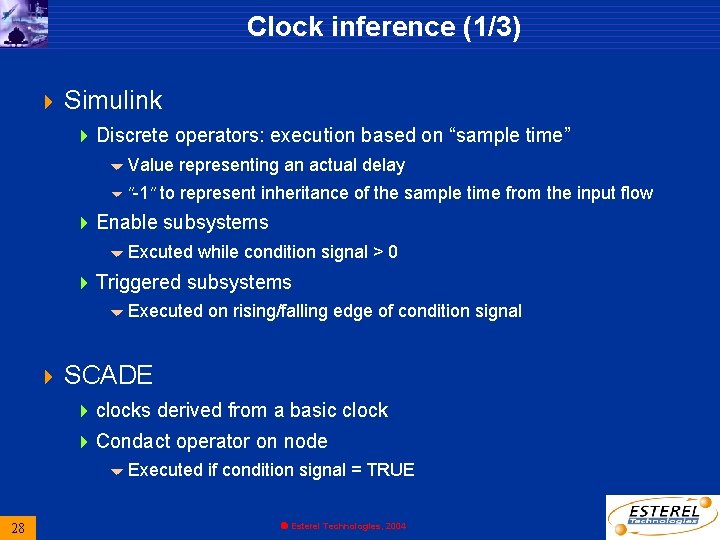 Clock inference (1/3)

Simulink

Discrete operators: execution based on “sample time”

Value representing an actual delay

“-1” to represent inheritance of the sample time from the input flow

Enable subsystems

Excuted while condition signal > 0

Triggered subsystems

Executed on rising/falling edge of condition signal

SCADE

clocks derived from a basic clock

Condact operator on node

Executed if condition signal = TRUE

28

Esterel Technologies, 2004

ESTEREL Technologies